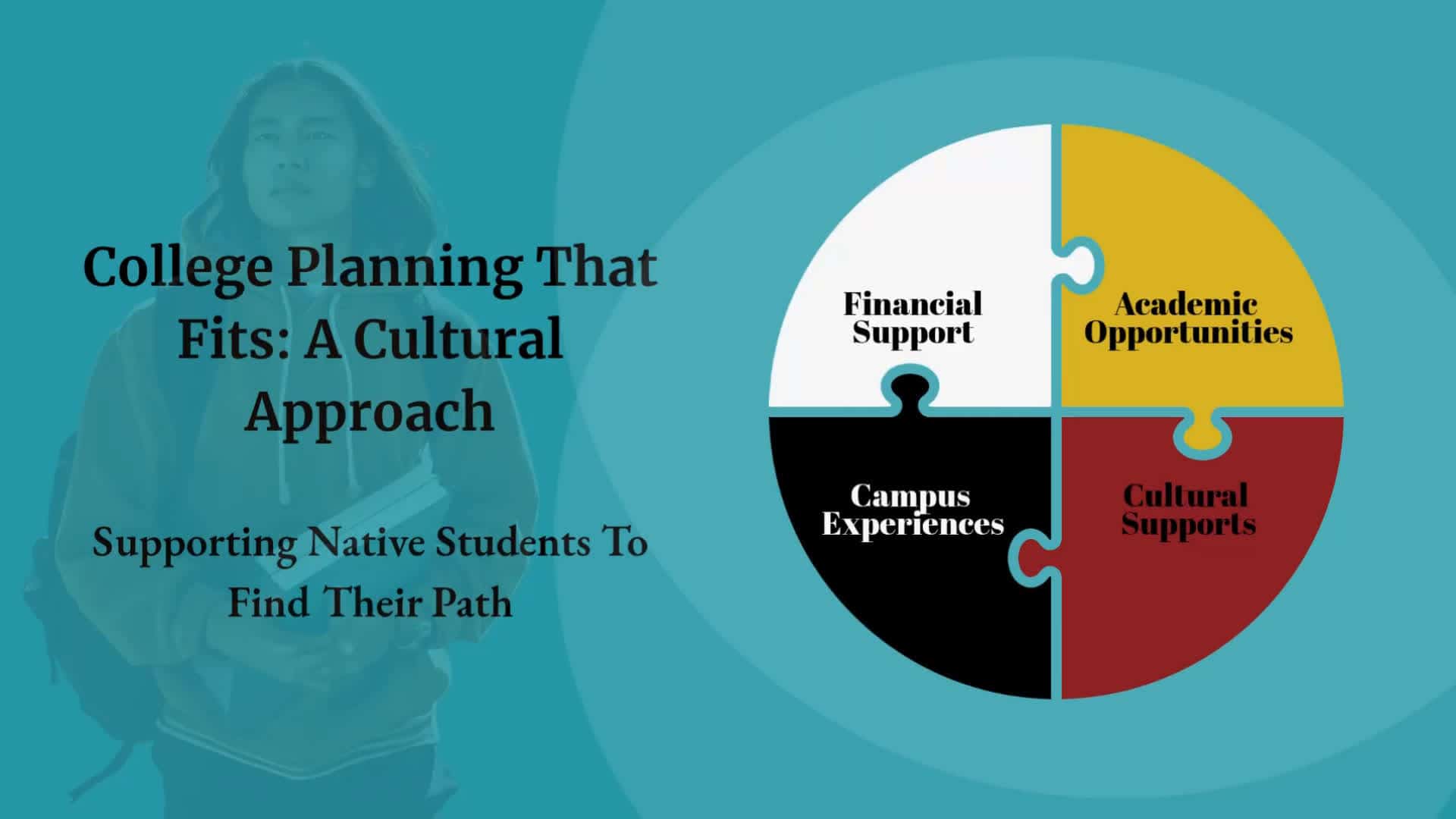 College Planning That Fits: A Cultural Approach

Supporting Native Students To Find Their Path

Financial Support

Academic Opportunities

Campus Experiences

Cultural Supports